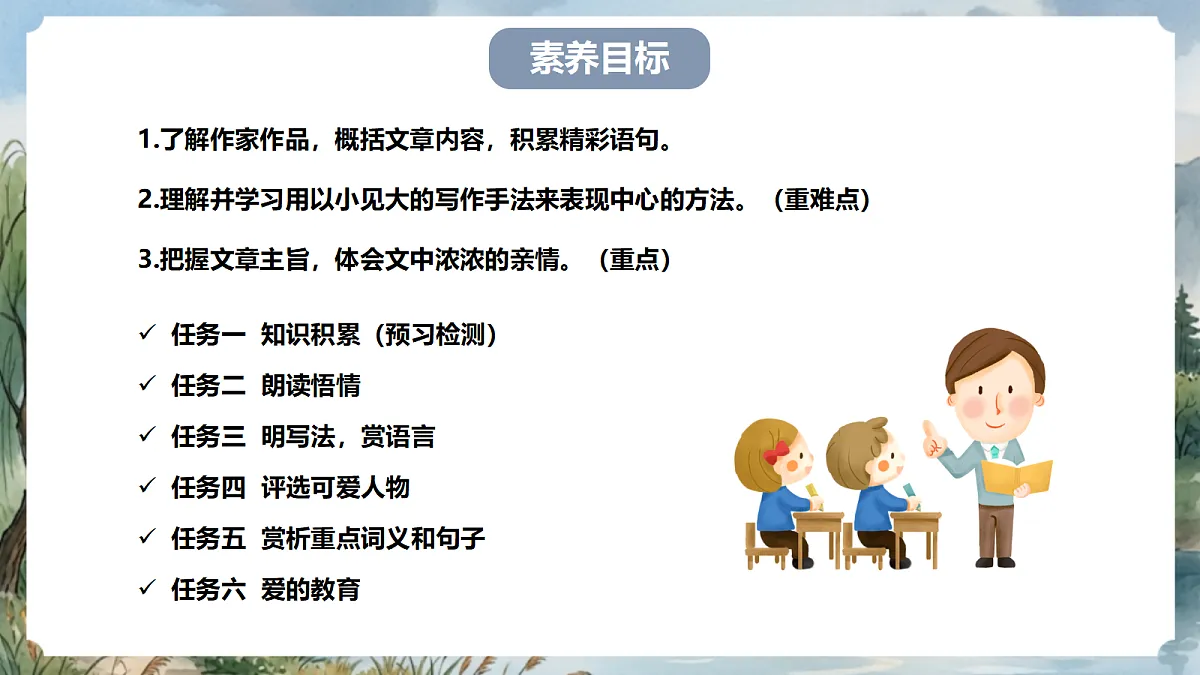 素养目标

1.了解作家作品，概括文章内容，积累精彩语句。

2.理解并学习用以小见大的写作手法来表现中心的方法。（重难点）

3.把握文章主旨，体会文中浓浓的亲情。（重点）

✓ 任务一 知识积累（预习检测）

✓ 任务二 朗读悟情

✓ 任务三 明写法，赏语言

✓ 任务四 评选可爱人物

✓ 任务五 赏析重点词义和句子

✓ 任务六 爱的教育